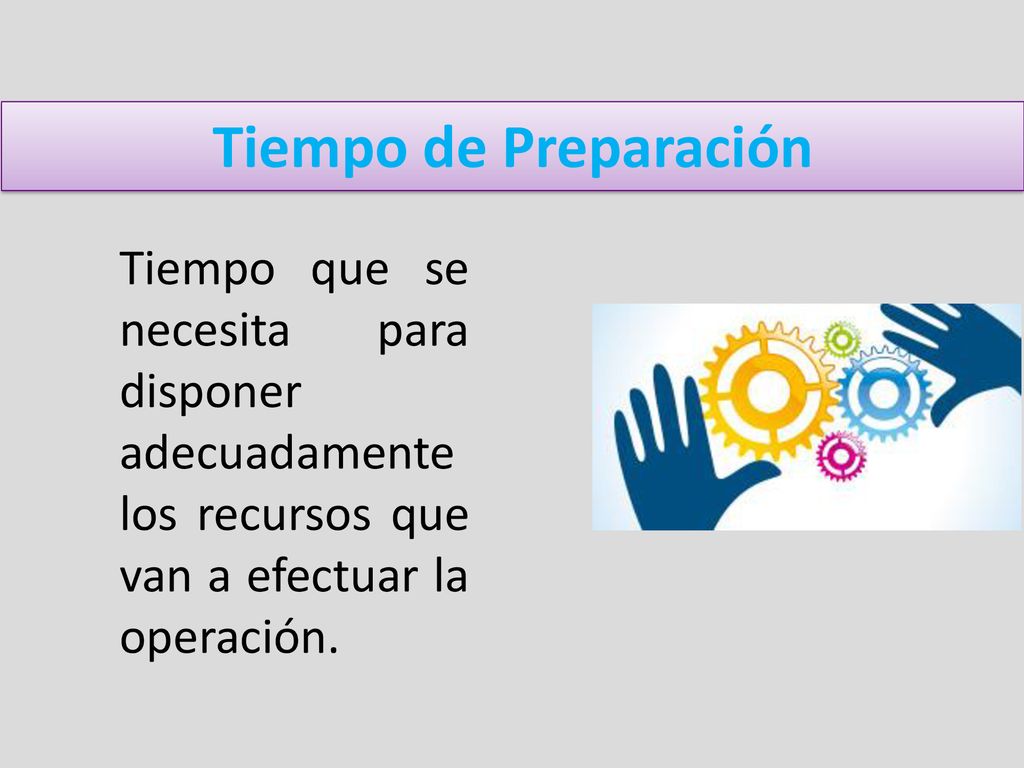 Tiempo de Preparación

Tiempo que se necesita para disponer adecuadamente los recursos que van a efectuar la operación.